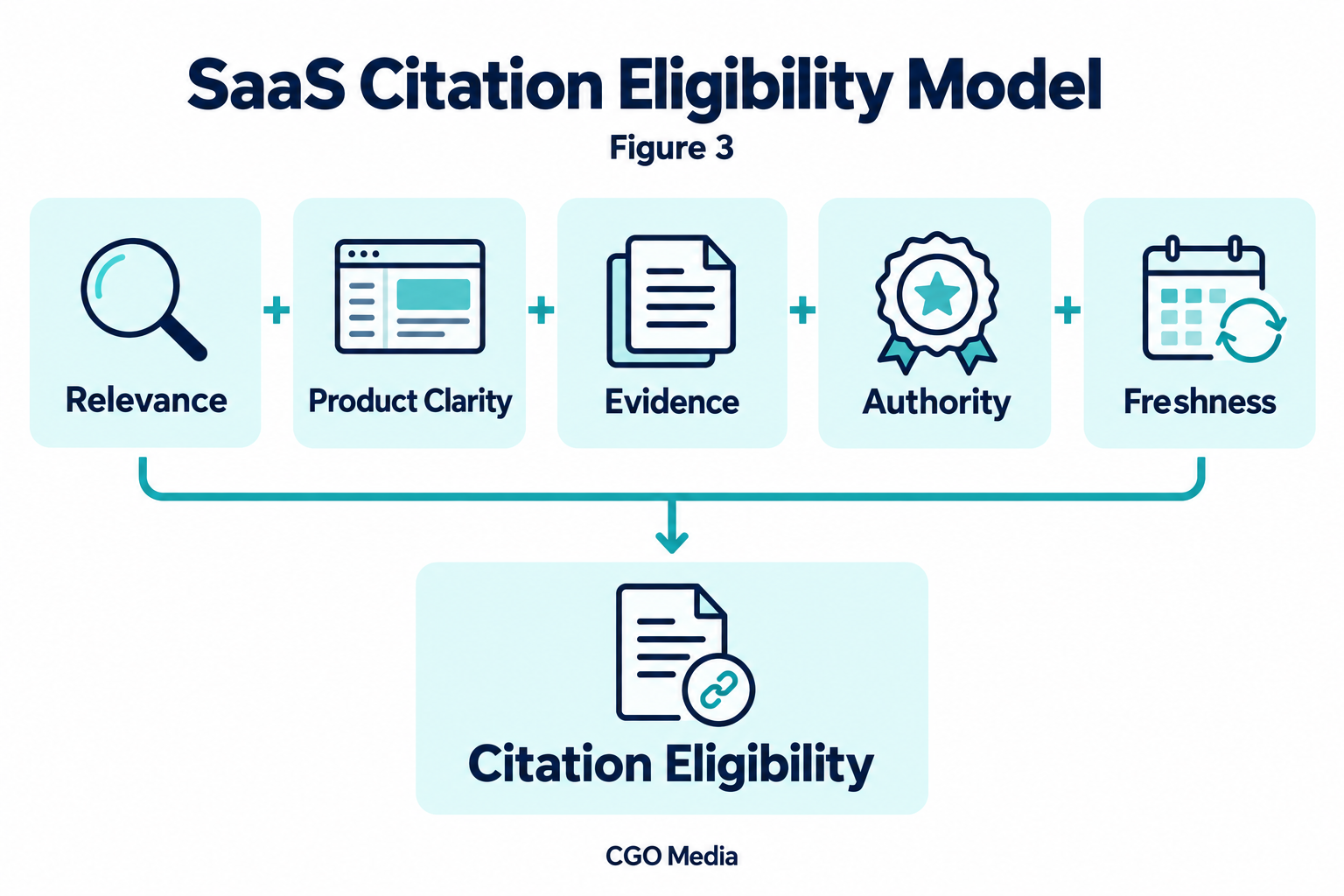 SaaS Citation Eligibility Model

Figure 3

Relevance + Product Clarity + Evidence + Authority + Freshness

Citation Eligibility

CGO Media